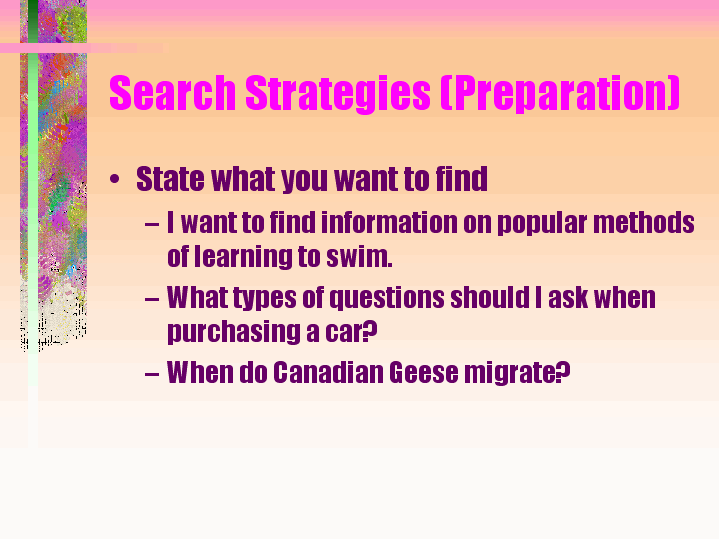 Search Strategies (Preparation)

• State what you want to find
– I want to find information on popular methods of learning to swim.
– What types of questions should I ask when purchasing a car?
– When do Canadian Geese migrate?